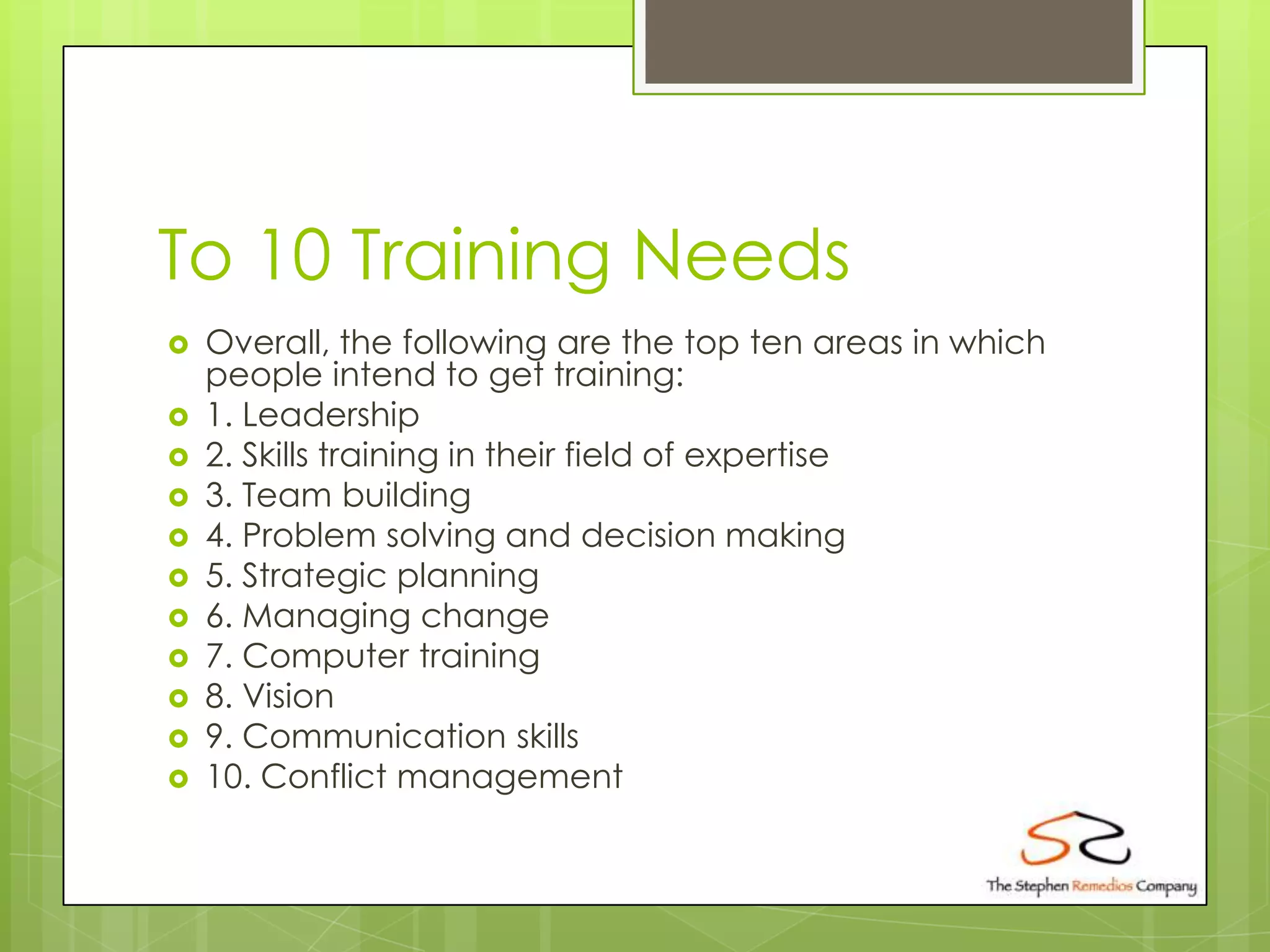 To 10 Training Needs

Overall, the following are the top ten areas in which people intend to get training:
1. Leadership
2. Skills training in their field of expertise
3. Team building
4. Problem solving and decision making
5. Strategic planning
6. Managing change
7. Computer training
8. Vision
9. Communication skills
10. Conflict management

The Stephen Remedios Company